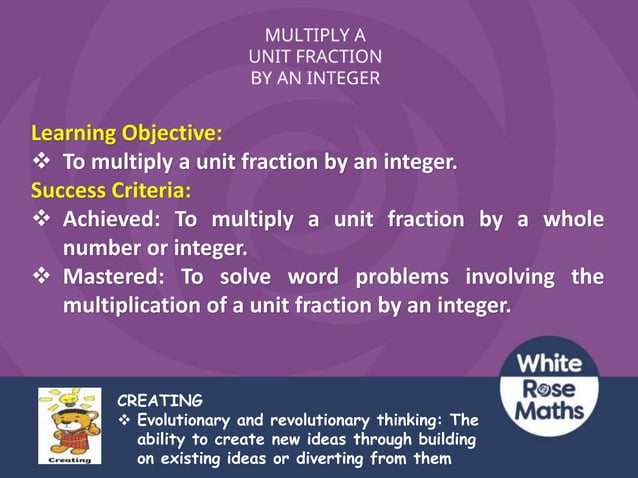 MULTIPLY A
UNIT FRACTION
BY AN INTEGER

Learning Objective:
❖ To multiply a unit fraction by an integer.
Success Criteria:
❖ Achieved: To multiply a unit fraction by a whole number or integer.
❖ Mastered: To solve word problems involving the multiplication of a unit fraction by an integer.

White Rose Maths

Creating

CREATING
❖ Evolutionary and revolutionary thinking: The ability to create new ideas through building on existing ideas or diverting from them